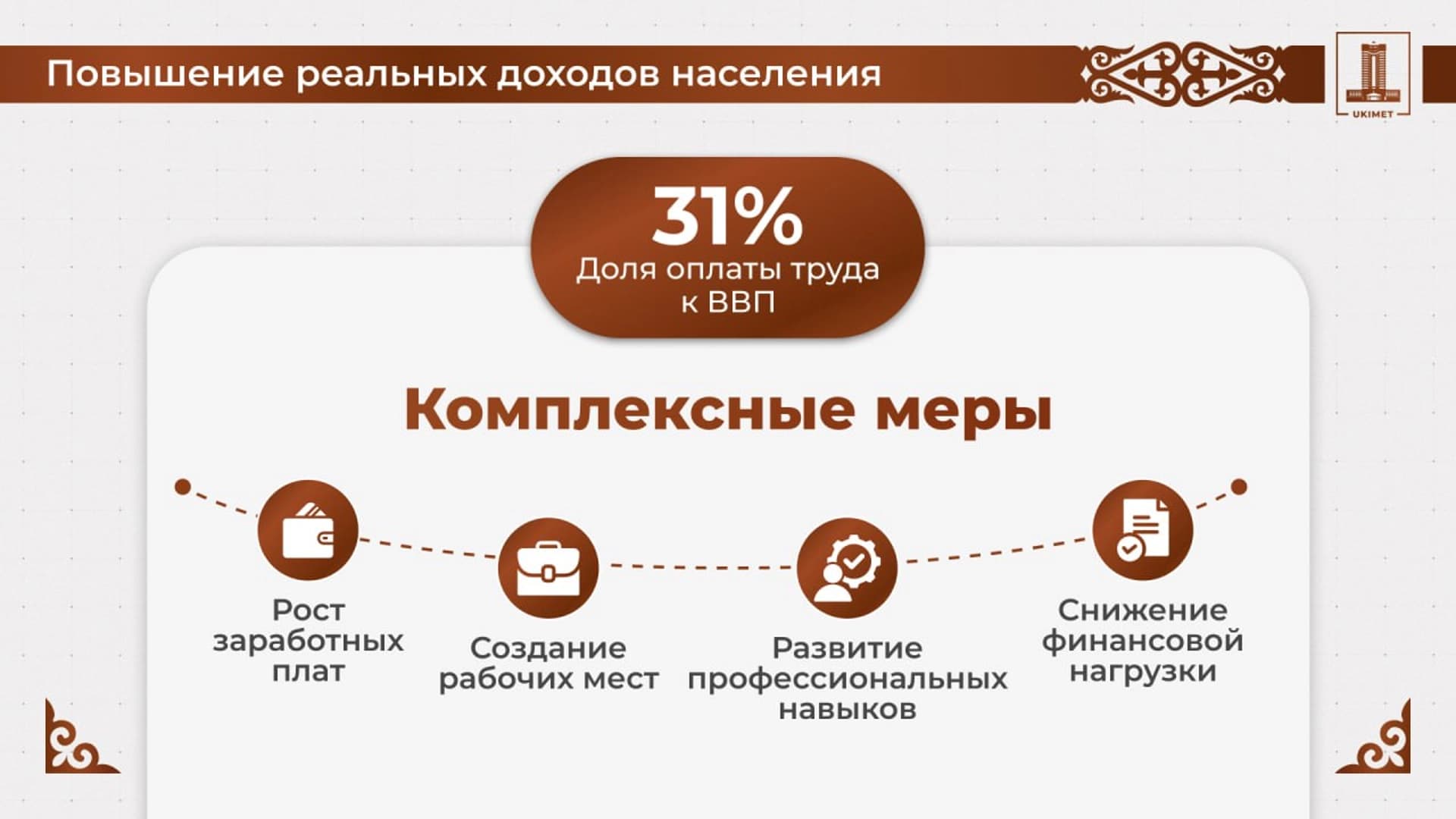 Повышение реальных доходов населения

UKIMET

31%
Доля оплаты труда к ВВП

Комплексные меры

Рост заработных плат

Создание рабочих мест

Развитие профессиональных навыков

Снижение финансовой нагрузки